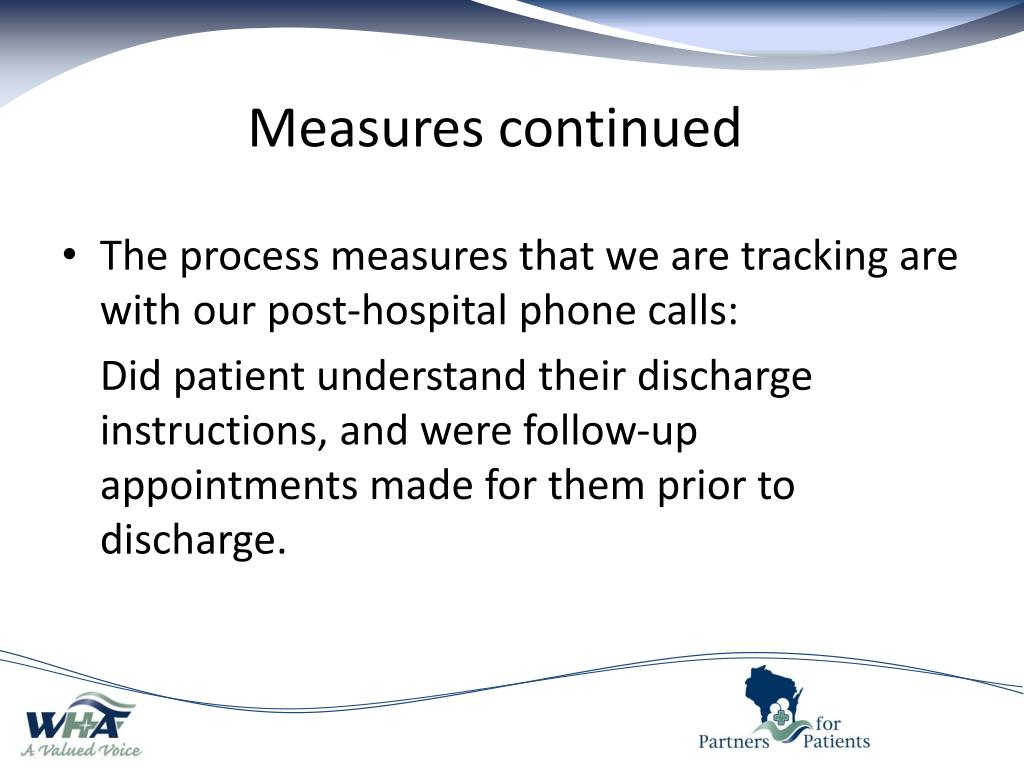 Measures continued

• The process measures that we are tracking are with our post-hospital phone calls:

Did patient understand their discharge instructions, and were follow-up appointments made for them prior to discharge.

WHA
A Valued Voice

Partners for Patients